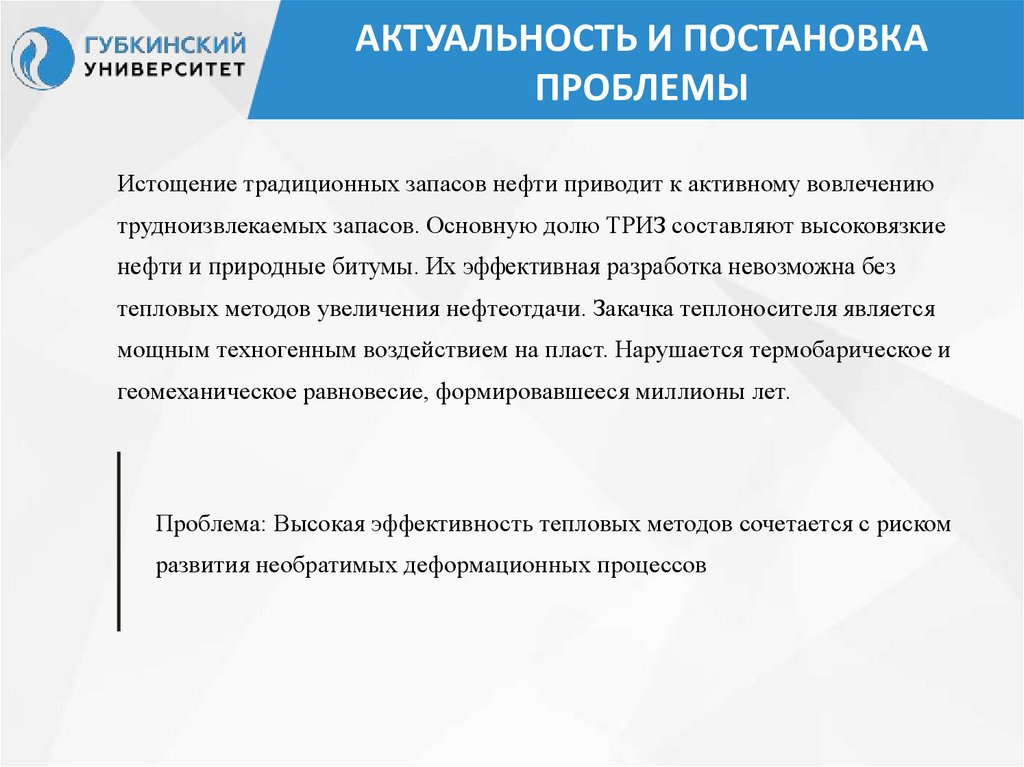 ГУБКИНСКИЙ УНИВЕРСИТЕТ

АКТУАЛЬНОСТЬ И ПОСТАНОВКА ПРОБЛЕМЫ

Истощение традиционных запасов нефти приводит к активному вовлечению трудноизвлекаемых запасов. Основную долю ТРИЗ составляют высоковязкие нефти и природные битумы. Их эффективная разработка невозможна без тепловых методов увеличения нефтеотдачи. Закачка теплоносителя является мощным техногенным воздействием на пласт. Нарушается термобарическое и геомеханическое равновесие, формировавшееся миллионы лет.

Проблема: Высокая эффективность тепловых методов сочетается с риском развития необратимых деформационных процессов